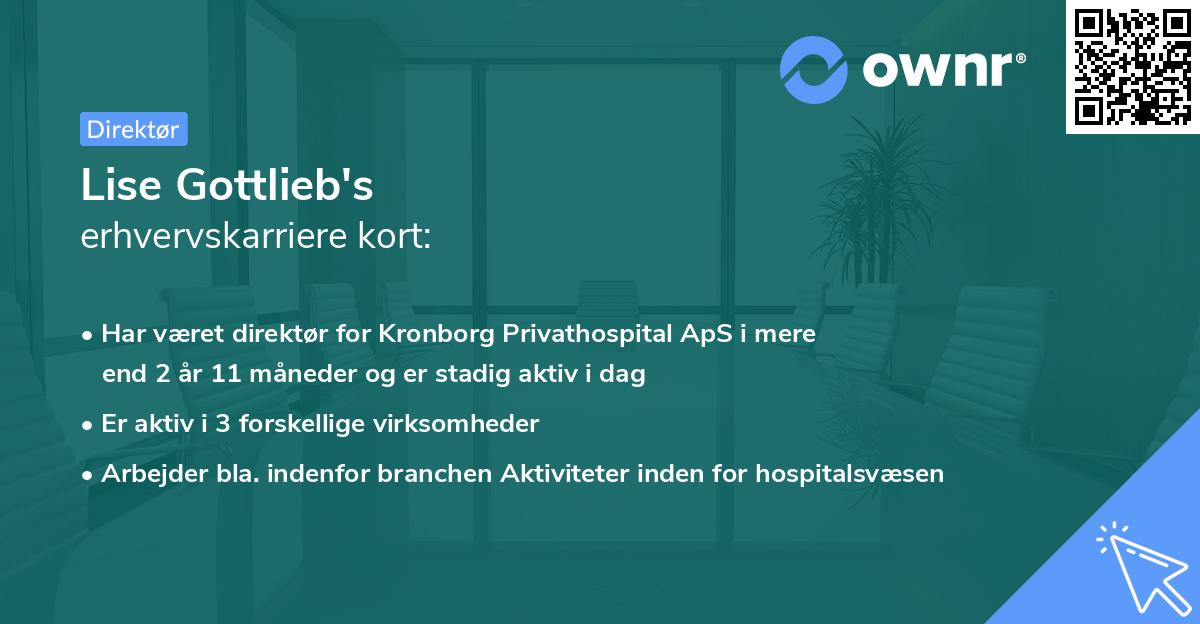 ownr®

Direktør

Lise Gottlieb's
erhvervskarriere kort:

• Har været direktør for Kronborg Privathospital ApS i mere end 2 år 11 måneder og er stadig aktiv i dag

• Er aktiv i 3 forskellige virksomheder

• Arbejder bla. indenfor branchen Aktiviteter inden for hospitalsvæsen